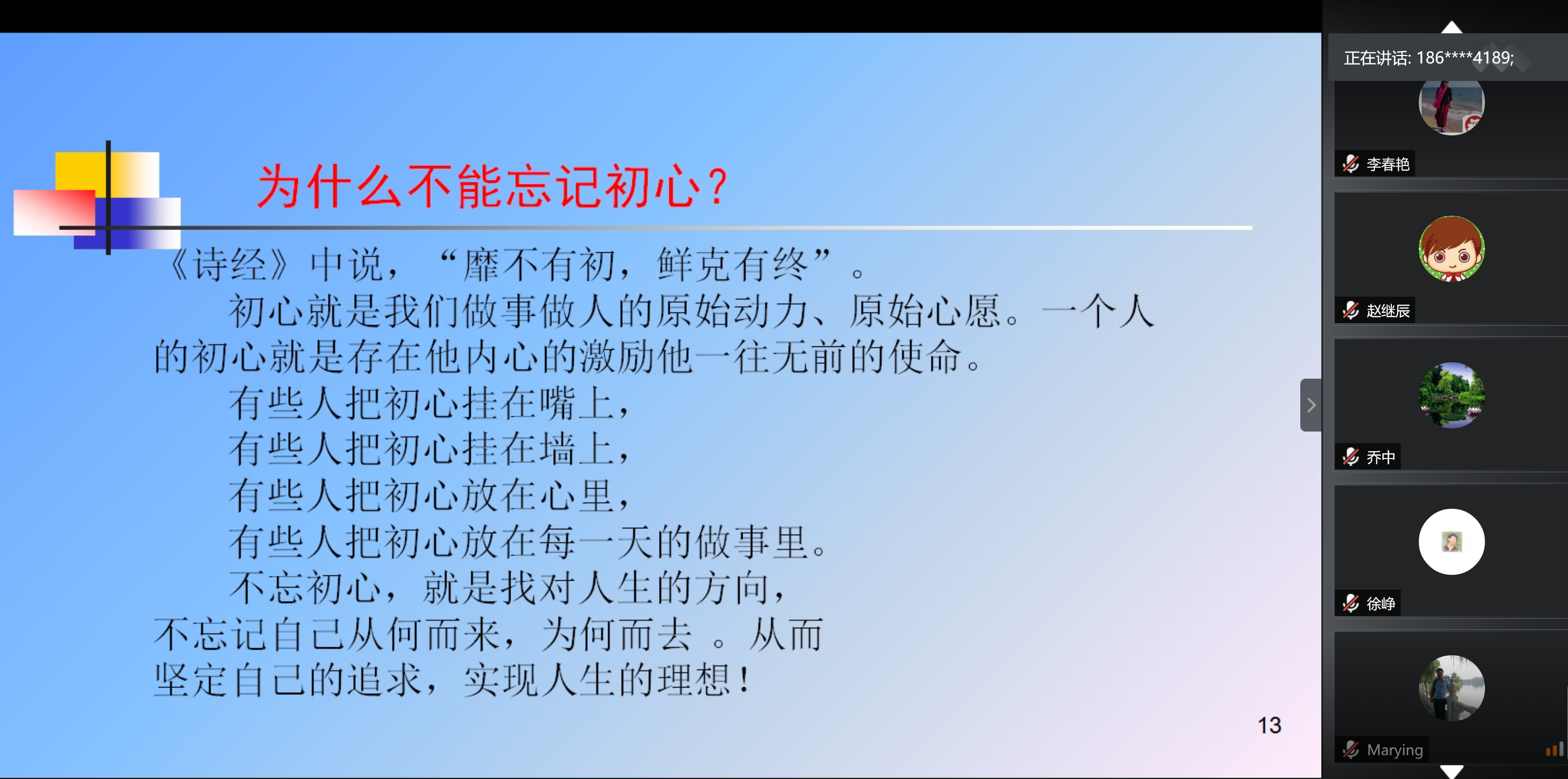 为什么不能忘记初心？

《诗经》中说，“靡不有初，鲜克有终”。

初心就是我们做事做人的原始动力、原始心愿。一个人的初心就是存在他内心的激励他一往无前的使命。

有些人把初心挂在嘴上，
有些人把初心挂在墙上，
有些人把初心放在心里，
有些人把初心放在每一天的做事里。

不忘初心，就是找对人生的方向，不忘记自己从何而来，为何而去 。从而坚定自己的追求，实现人生的理想！

13

正在讲话: 186****4189;

李春艳

赵继辰

乔中

徐峥

Marying